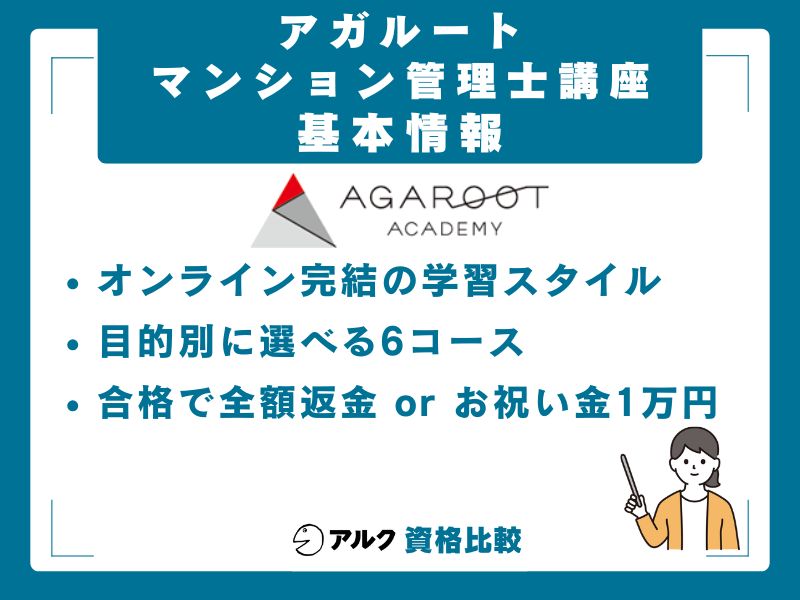 アガルート
マンション管理士講座
基本情報

AGAROOT
ACADEMY

• オンライン完結の学習スタイル
• 目的別に選べる6コース
• 合格で全額返金 or お祝い金1万円

アルク 資格比較